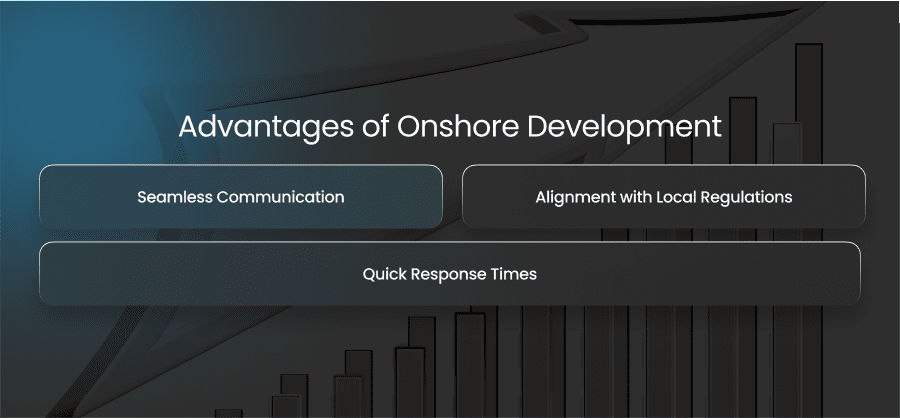 Advantages of Onshore Development

Seamless Communication

Alignment with Local Regulations

Quick Response Times